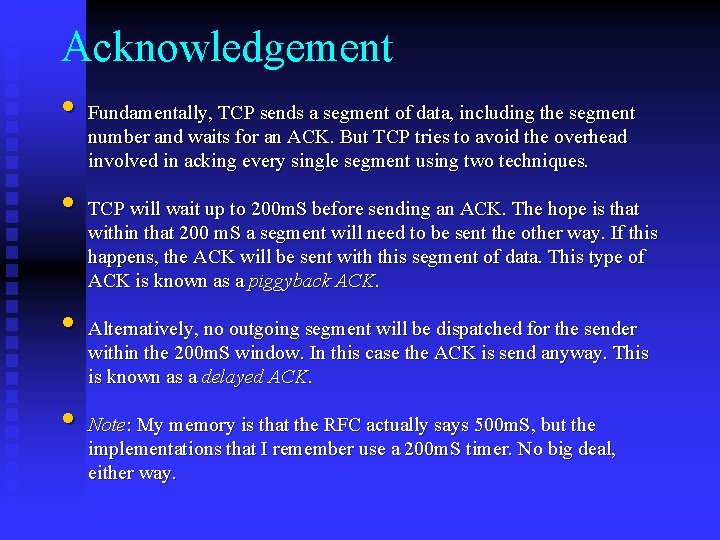 Acknowledgement

• Fundamentally, TCP sends a segment of data, including the segment number and waits for an ACK. But TCP tries to avoid the overhead involved in acking every single segment using two techniques.

• TCP will wait up to 200mS before sending an ACK. The hope is that within that 200 mS a segment will need to be sent the other way. If this happens, the ACK will be sent with this segment of data. This type of ACK is known as a piggyback ACK.

• Alternatively, no outgoing segment will be dispatched for the sender within the 200mS window. In this case the ACK is send anyway. This is known as a delayed ACK.

• Note: My memory is that the RFC actually says 500mS, but the implementations that I remember use a 200mS timer. No big deal, either way.